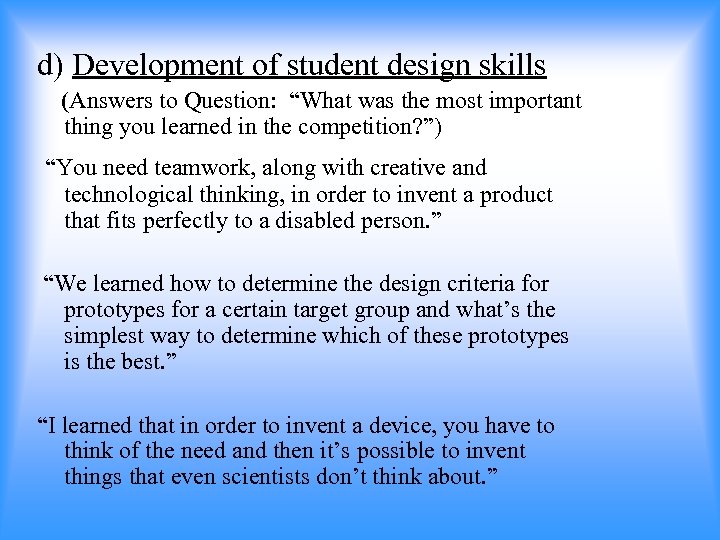 d) Development of student design skills

(Answers to Question: “What was the most important thing you learned in the competition?”)

“You need teamwork, along with creative and technological thinking, in order to invent a product that fits perfectly to a disabled person.”

“We learned how to determine the design criteria for prototypes for a certain target group and what’s the simplest way to determine which of these prototypes is the best.”

“I learned that in order to invent a device, you have to think of the need and then it’s possible to invent things that even scientists don’t think about.”